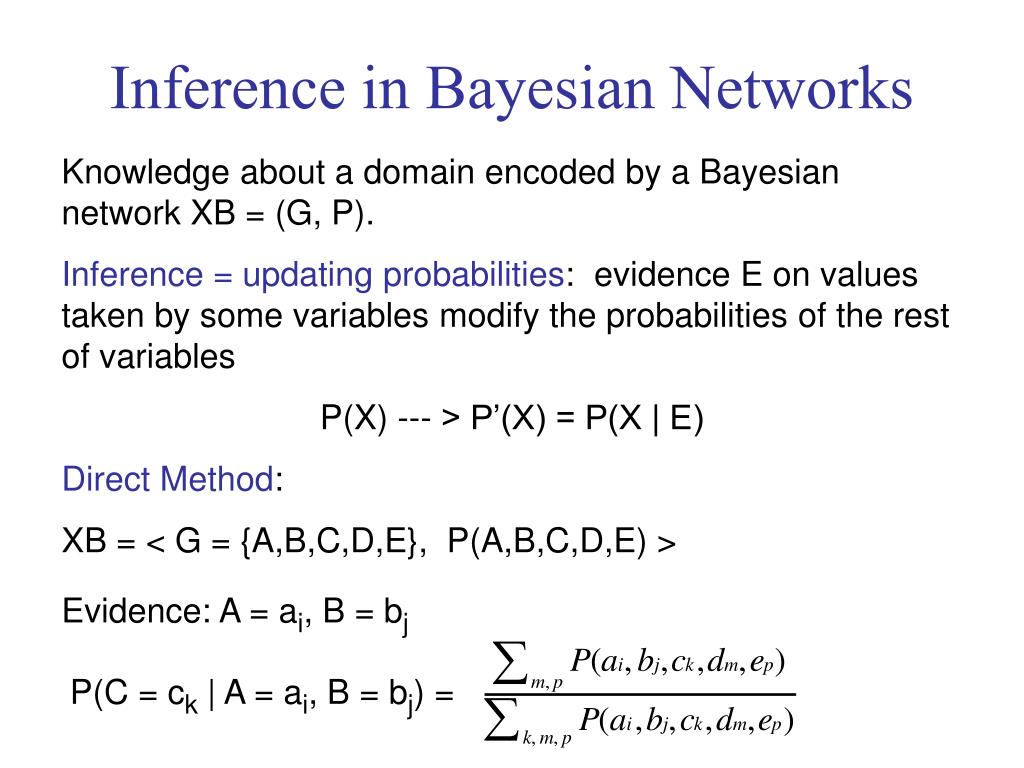 Inference in Bayesian Networks

Knowledge about a domain encoded by a Bayesian network XB = (G, P).

Inference = updating probabilities: evidence E on values taken by some variables modify the probabilities of the rest of variables

P(X) --- > P’(X) = P(X | E)

Direct Method:

XB = < G = {A,B,C,D,E}, P(A,B,C,D,E) >

Evidence: A = $a_i$, B = $b_j$

P(C = $c_k$ | A = $a_i$, B = $b_j$) = $\frac{\sum_{m,p} P(a_i, b_j, c_k, d_m, e_p)}{\sum_{k,m,p} P(a_i, b_j, c_k, d_m, e_p)}$